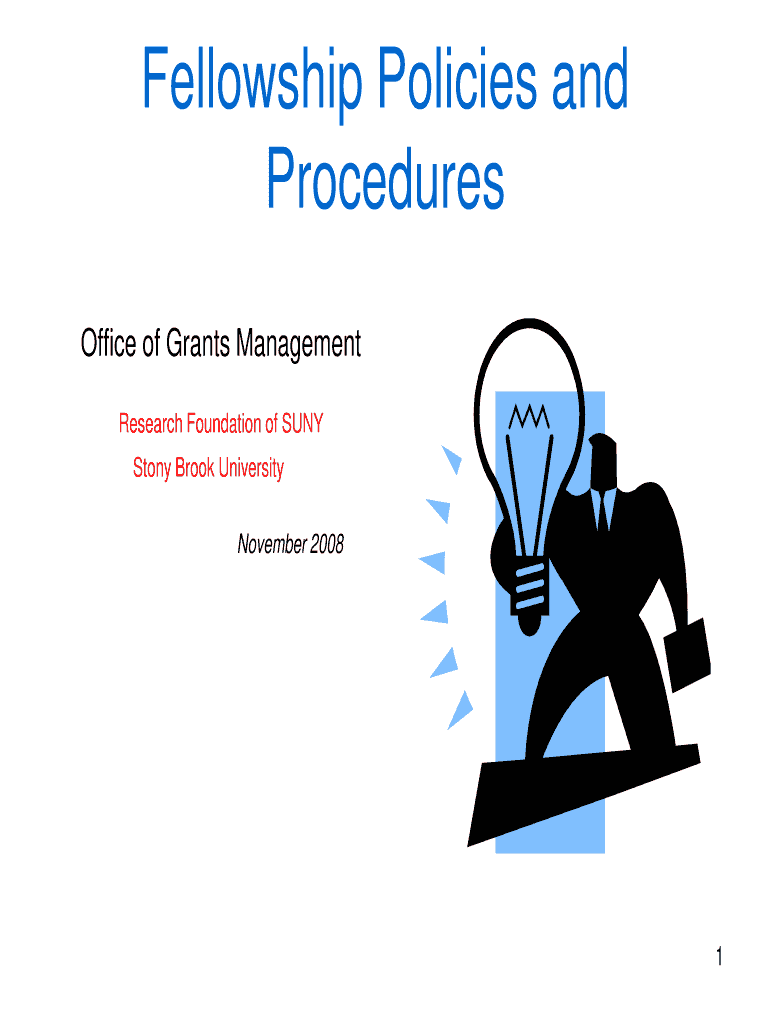 Fellowship Policies and Procedures

Office of Grants Management

Research Foundation of SUNY

Stony Brook University

November 2008

1